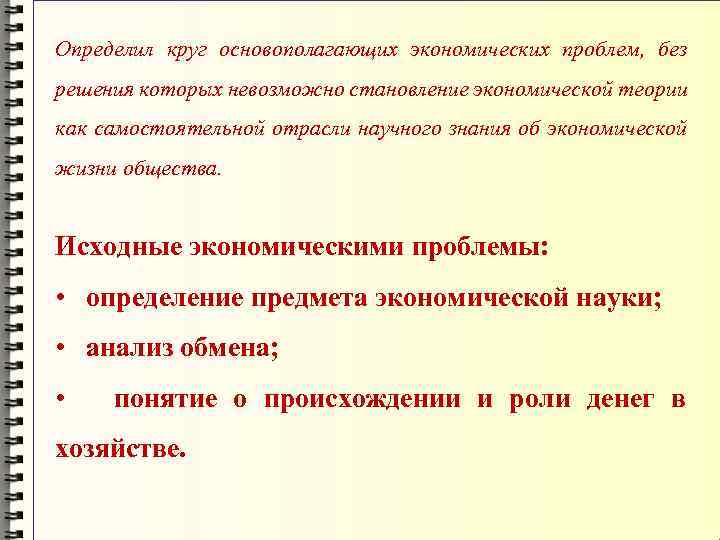 Определил круг основополагающих экономических проблем, без решения которых невозможно становление экономической теории как самостоятельной отрасли научного знания об экономической жизни общества.

Исходные экономическими проблемы:

• определение предмета экономической науки;

• анализ обмена;

• понятие о происхождении и роли денег в хозяйстве.